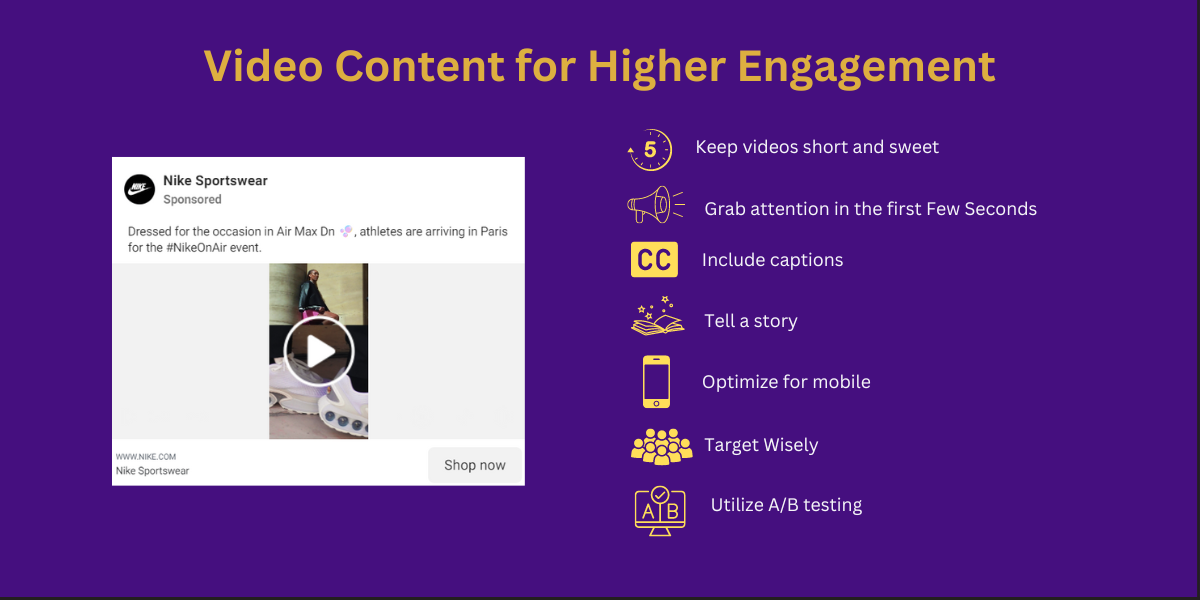 Video Content for Higher Engagement

Nike Sportswear
Sponsored

Dressed for the occasion in Air Max Dn, athletes are arriving in Paris for the #NikeOnAir event.

WWW.NIKE.COM
Nike Sportswear

Shop now

5 Keep videos short and sweet

Grab attention in the first Few Seconds

CC Include captions

Tell a story

Optimize for mobile

Target Wisely

A B Utilize A/B testing